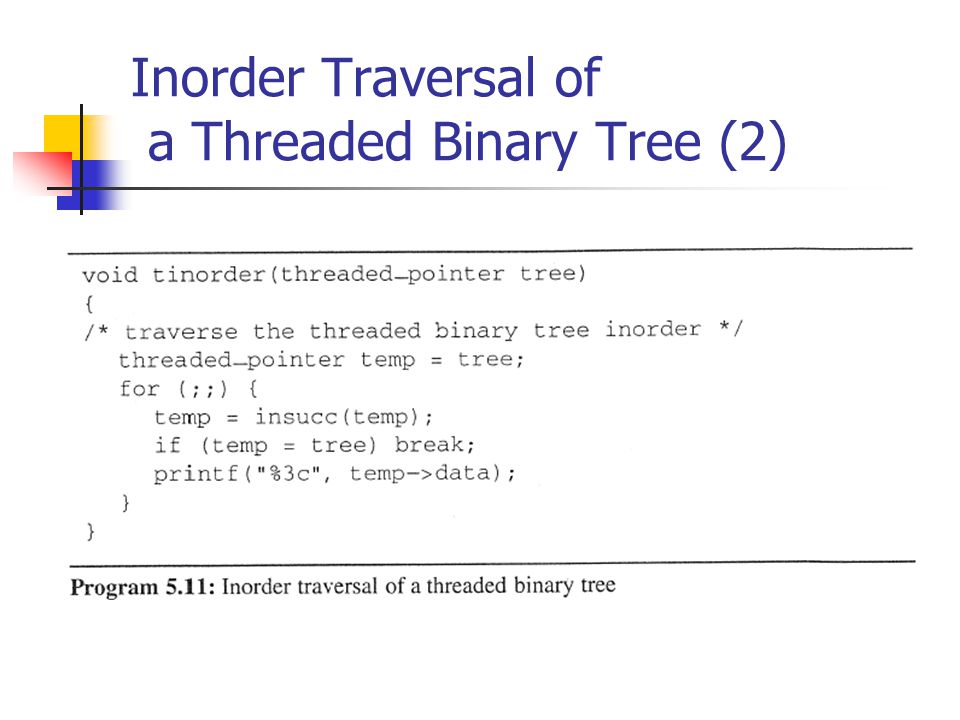 Inorder Traversal of a Threaded Binary Tree (2)

void tinorder(threaded_pointer tree)
{
/* traverse the threaded binary tree inorder */
threaded_pointer temp = tree;
for (;;) {
temp = insucc(temp);
if (temp = tree) break;
printf("%3c", temp->data);
}
}

Program 5.11: Inorder traversal of a threaded binary tree